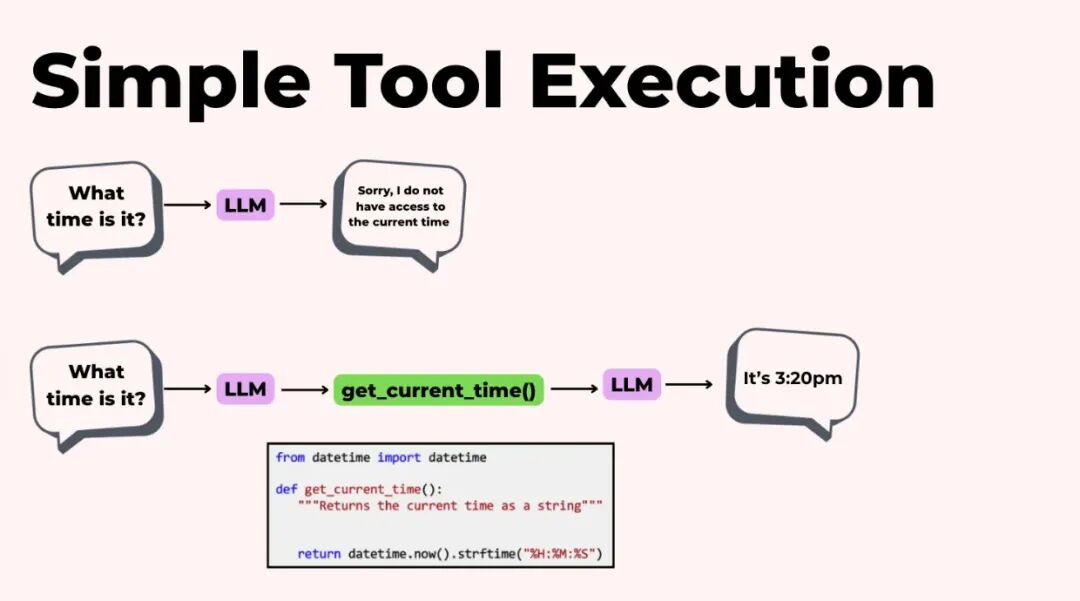 Simple Tool Execution

What time is it?

LLM

Sorry, I do not have access to the current time

What time is it?

LLM

get_current_time()

LLM

It's 3:20pm

from datetime import datetime

def get_current_time():
    """Returns the current time as a string"""

    return datetime.now().strftime("%H:%M:%S")